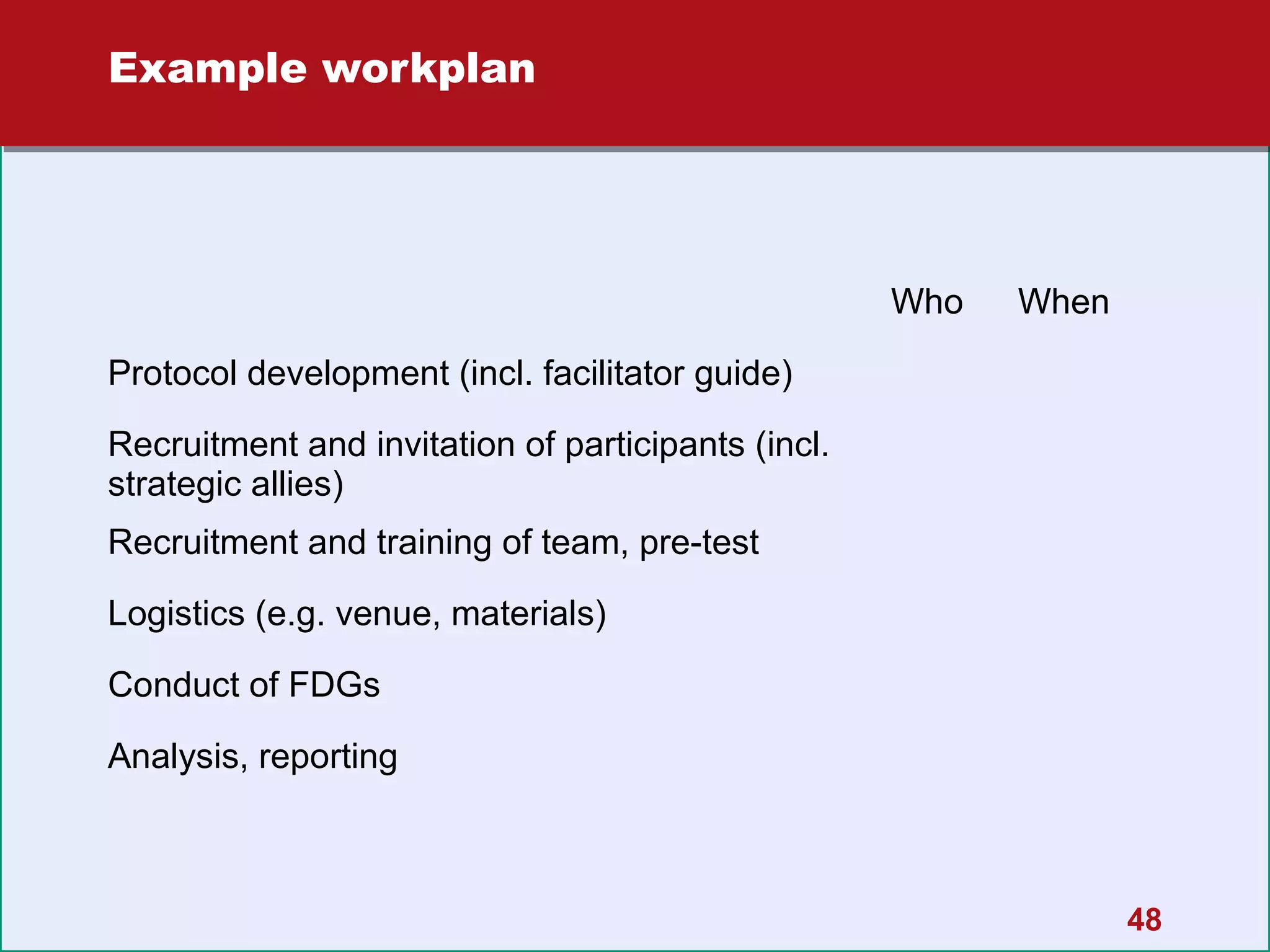 Example workplan

| | Who | When |
|---|---|---|
| Protocol development (incl. facilitator guide) | | |
| Recruitment and invitation of participants (incl. strategic allies) | | |
| Recruitment and training of team, pre-test | | |
| Logistics (e.g. venue, materials) | | |
| Conduct of FDGs | | |
| Analysis, reporting | | |

48